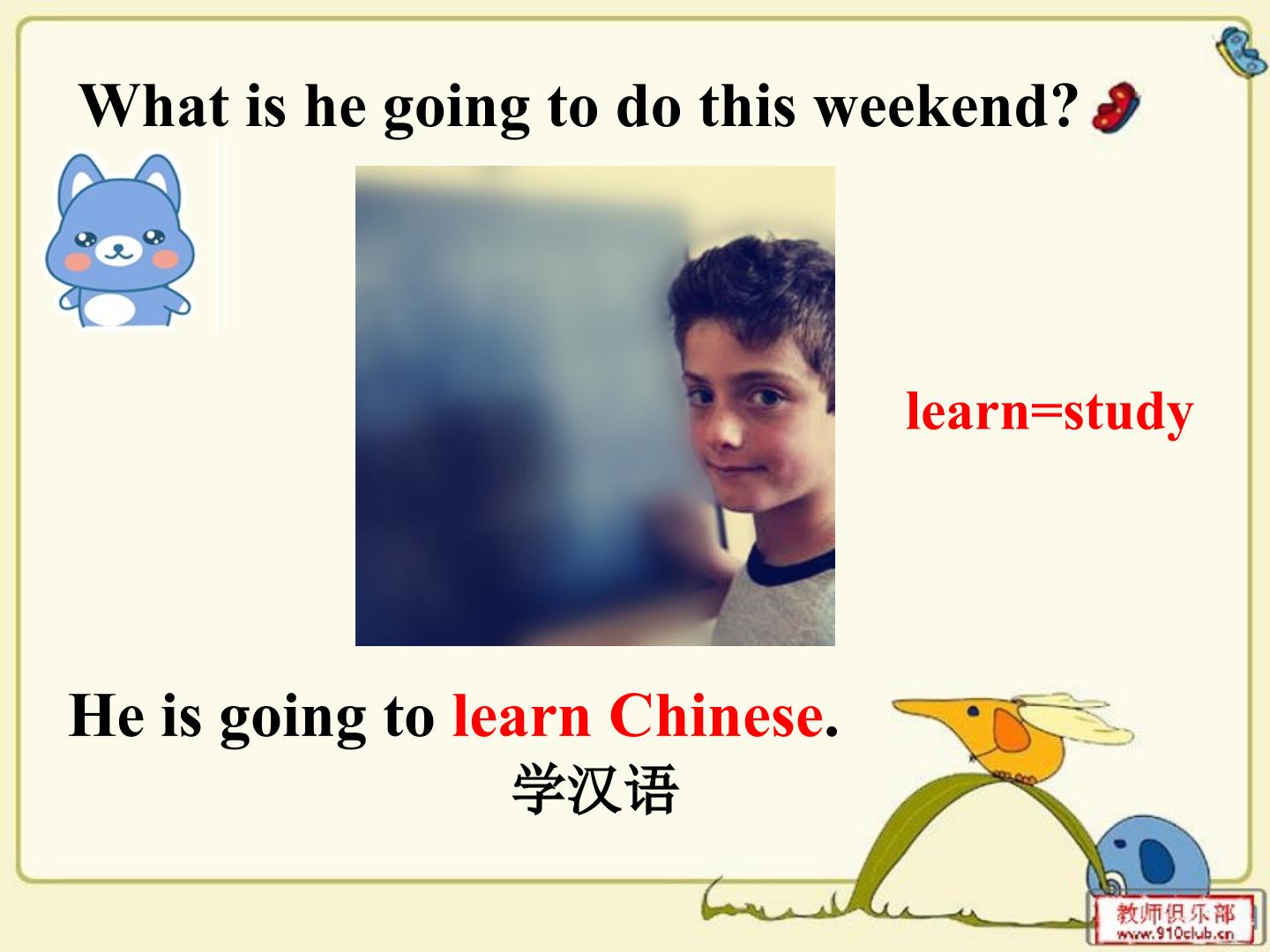 What is he going to do this weekend?

learn=study

He is going to learn Chinese.

学汉语

教师俱乐部
www.910club.cn